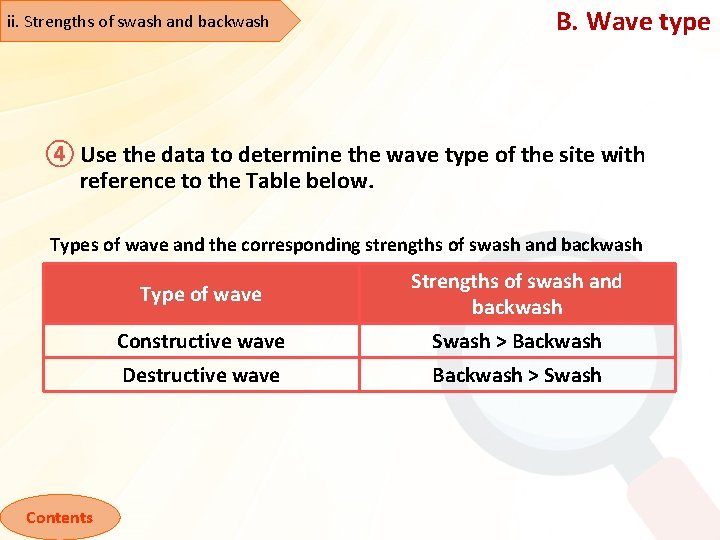 ii. Strengths of swash and backwash

B. Wave type

④ Use the data to determine the wave type of the site with reference to the Table below.

Types of wave and the corresponding strengths of swash and backwash

| Type of wave | Strengths of swash and backwash |
|---|---|
| Constructive wave | Swash > Backwash |
| Destructive wave | Backwash > Swash |

Contents